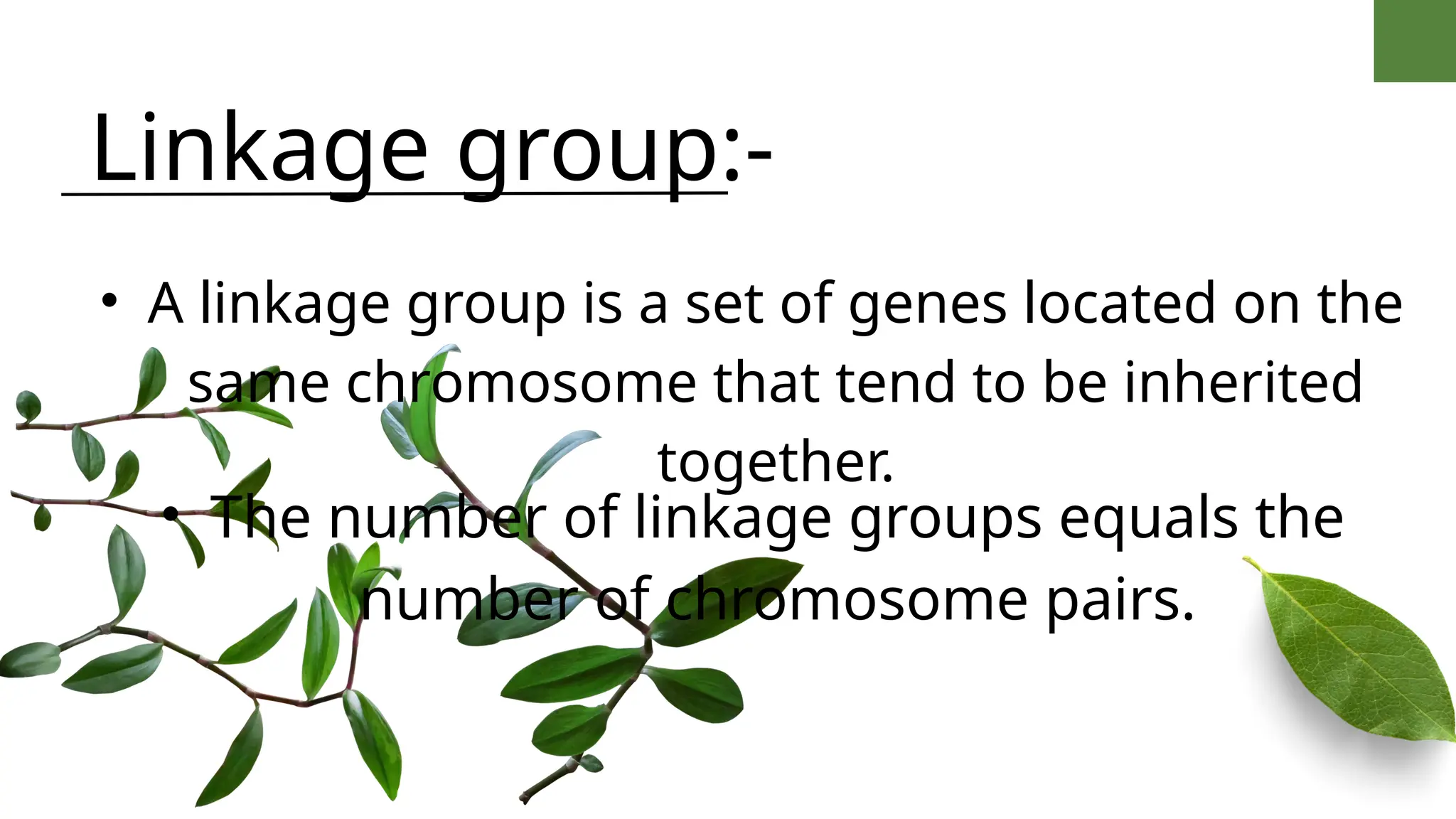 Linkage group:-

• A linkage group is a set of genes located on the same chromosome that tend to be inherited together.

• The number of linkage groups equals the number of chromosome pairs.